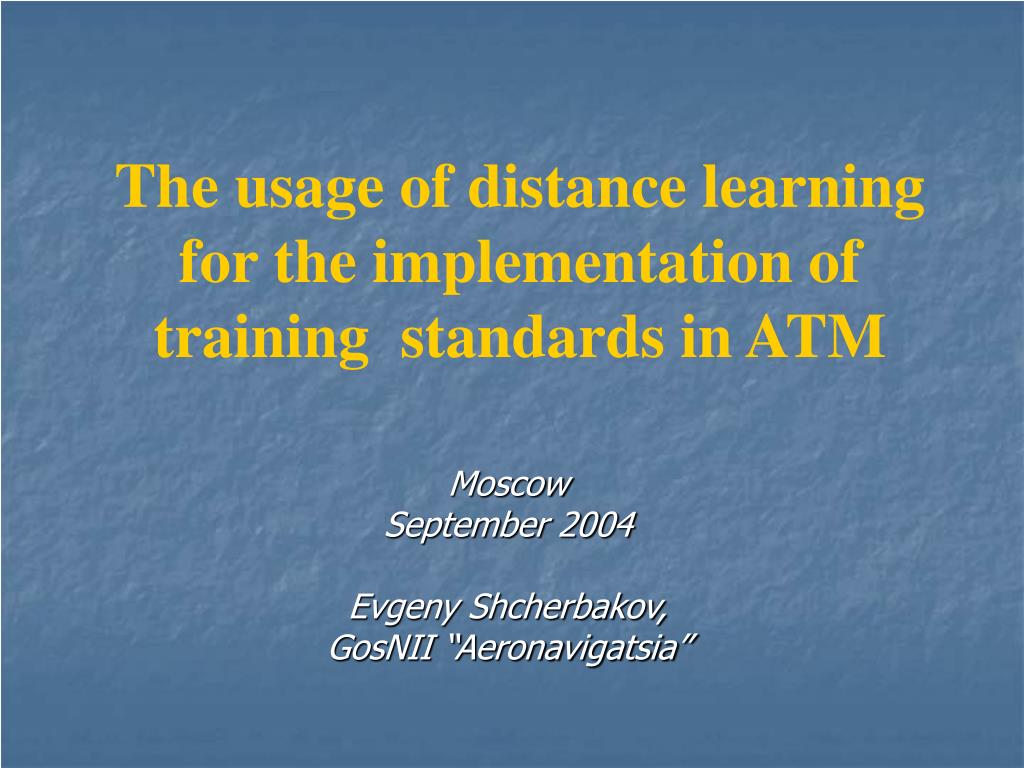 The usage of distance learning for the implementation of training standards in ATM

Moscow
September 2004

Evgeny Shcherbakov,
GosNII “Aeronavigatsia”